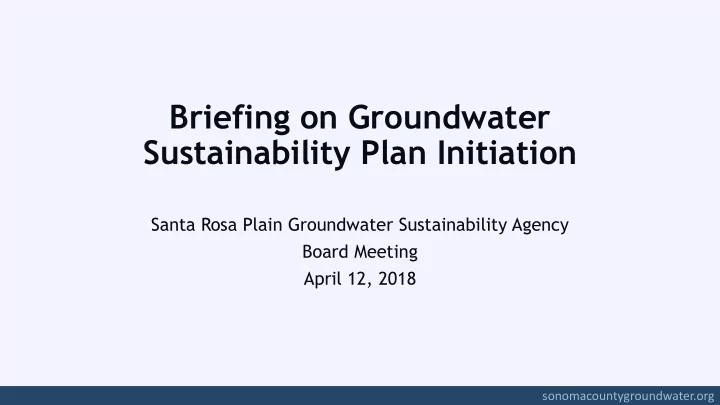 Briefing on Groundwater Sustainability Plan Initiation

Santa Rosa Plain Groundwater Sustainability Agency
Board Meeting
April 12, 2018

sonomacountygroundwater.org